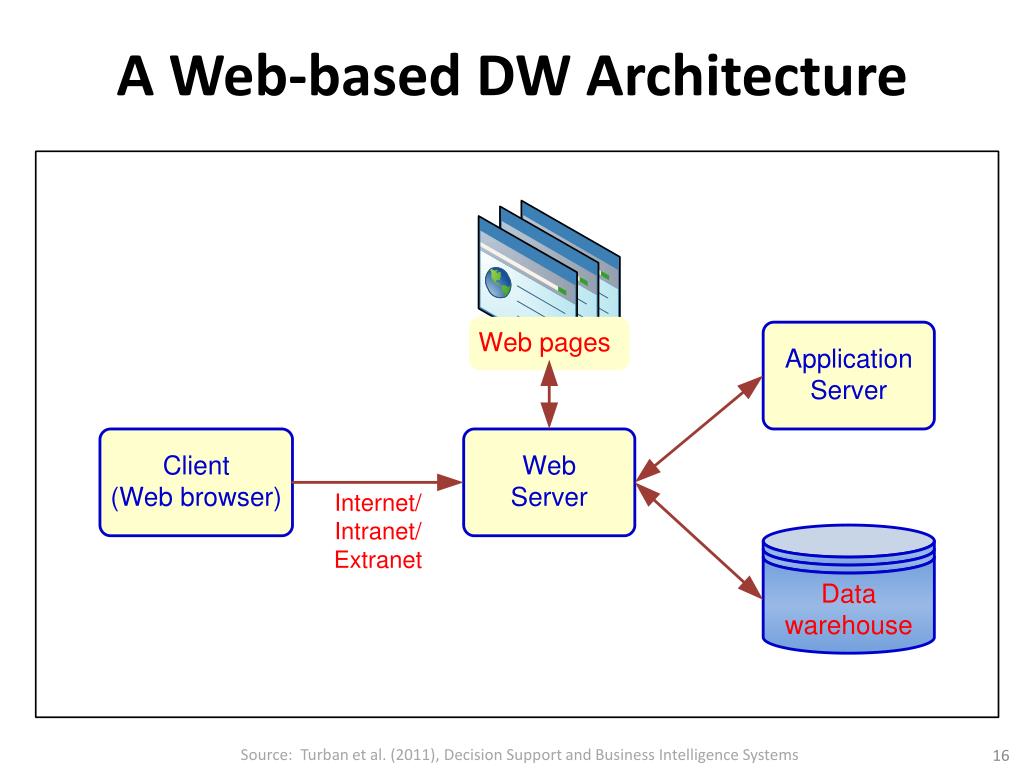 A Web-based DW Architecture

Web pages

Application Server

Client (Web browser)

Internet/ Intranet/ Extranet

Web Server

Data warehouse

Source: Turban et al. (2011), Decision Support and Business Intelligence Systems

16